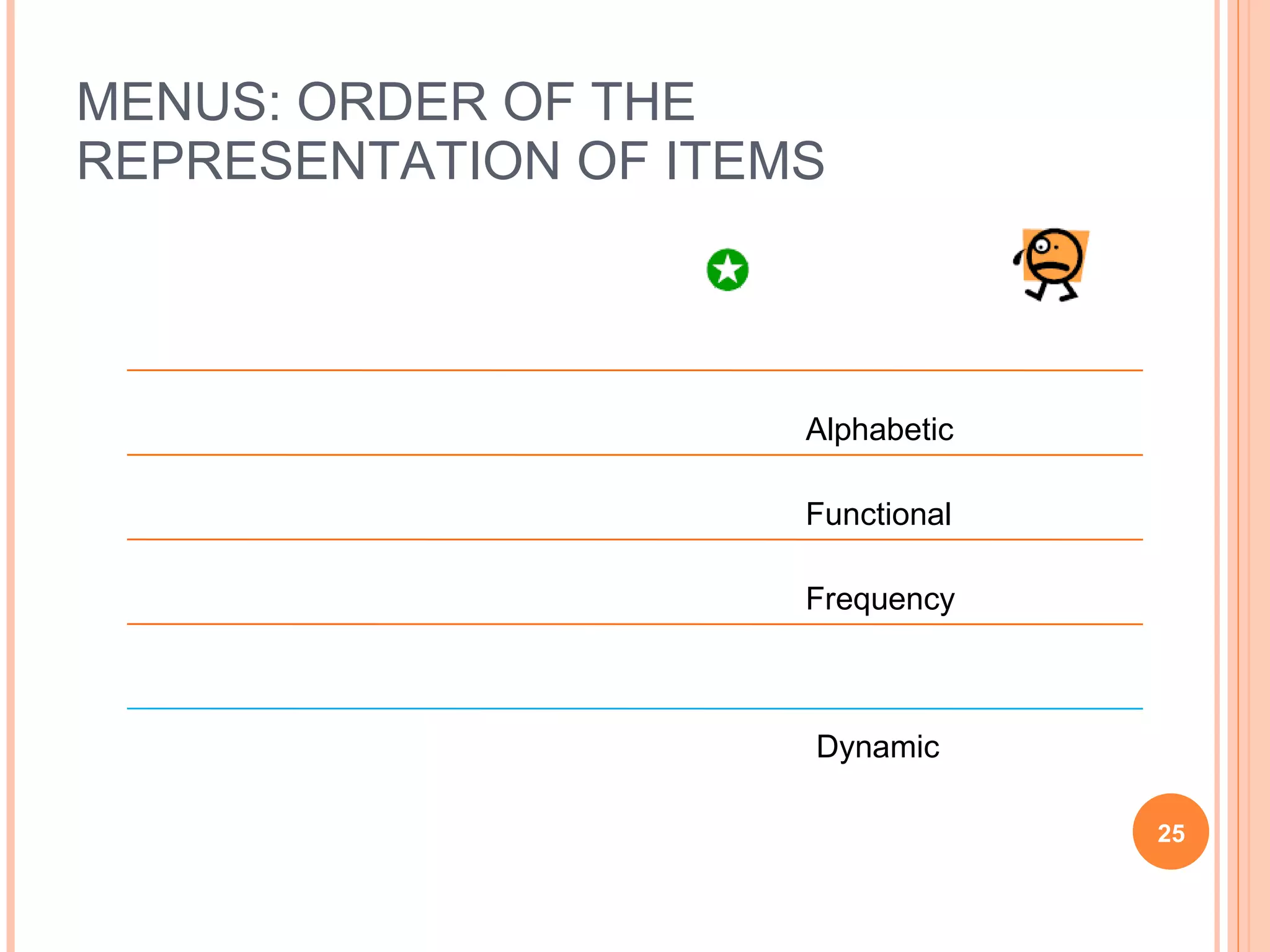 MENUS: ORDER OF THE REPRESENTATION OF ITEMS

Alphabetic

Functional

Frequency

Dynamic

25